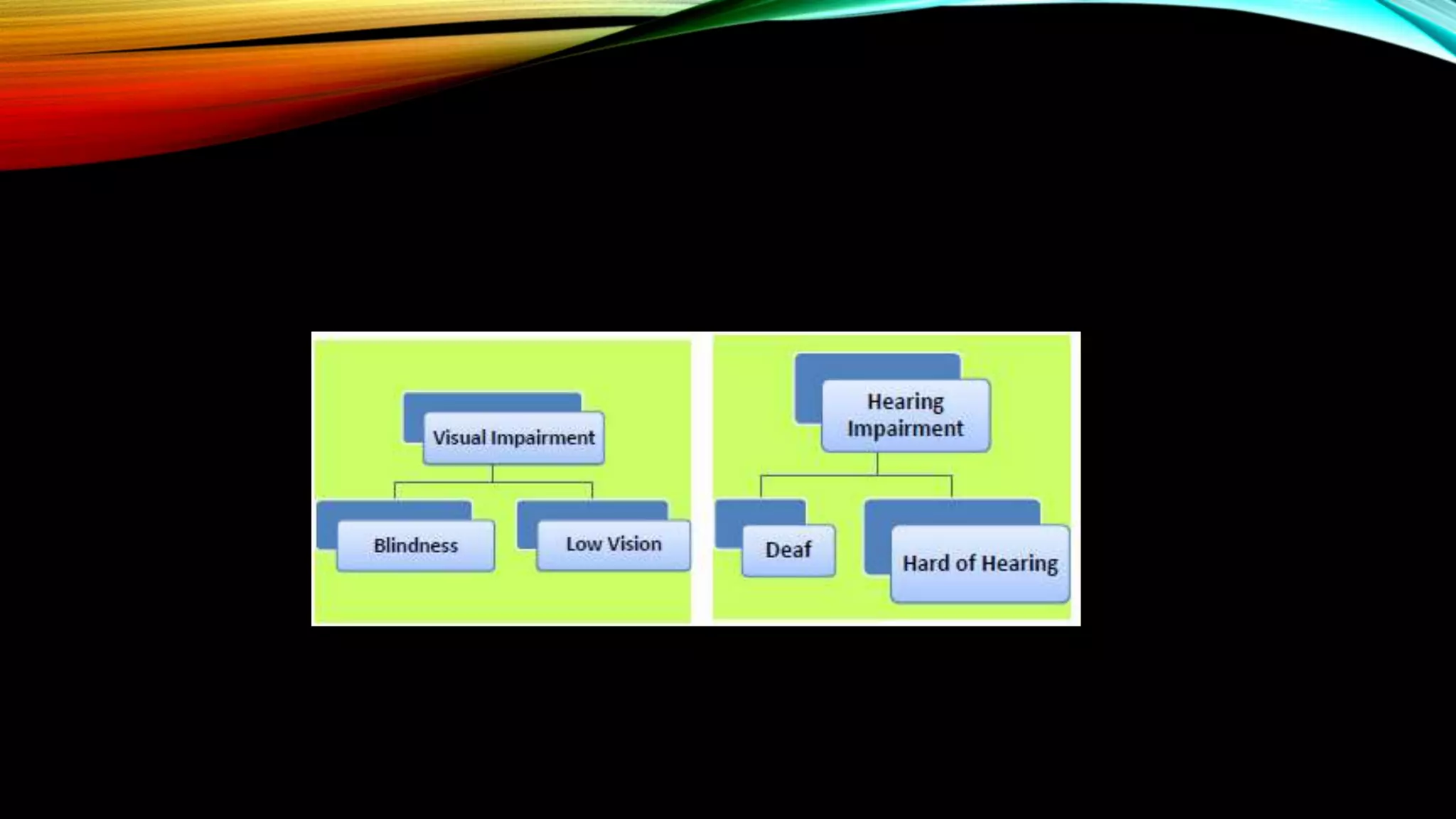 Visual Impairment

Blindness

Low Vision

Hearing Impairment

Deaf

Hard of Hearing